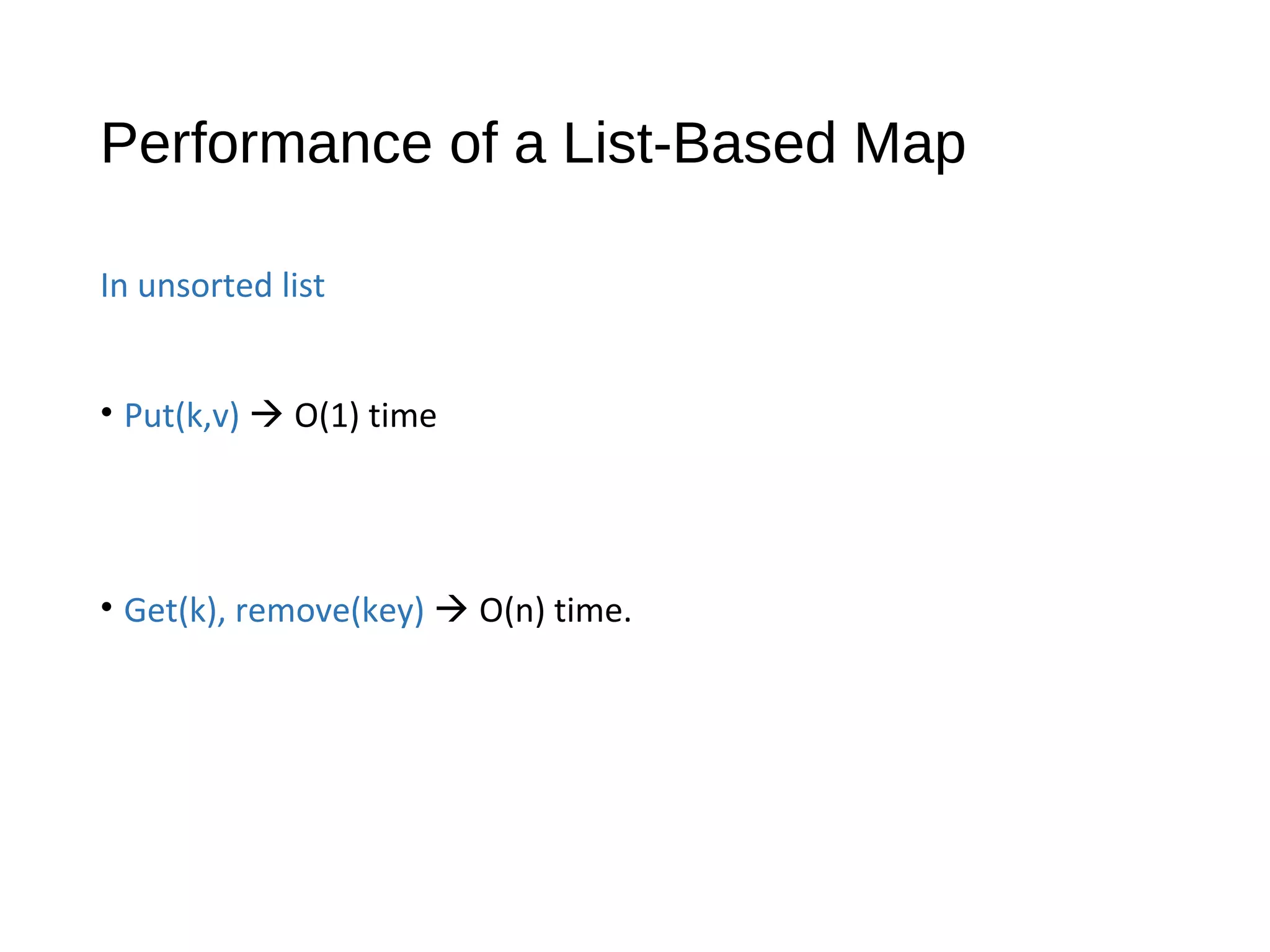 Performance of a List-Based Map

In unsorted list

• Put(k,v) → O(1) time

• Get(k), remove(key) → O(n) time.